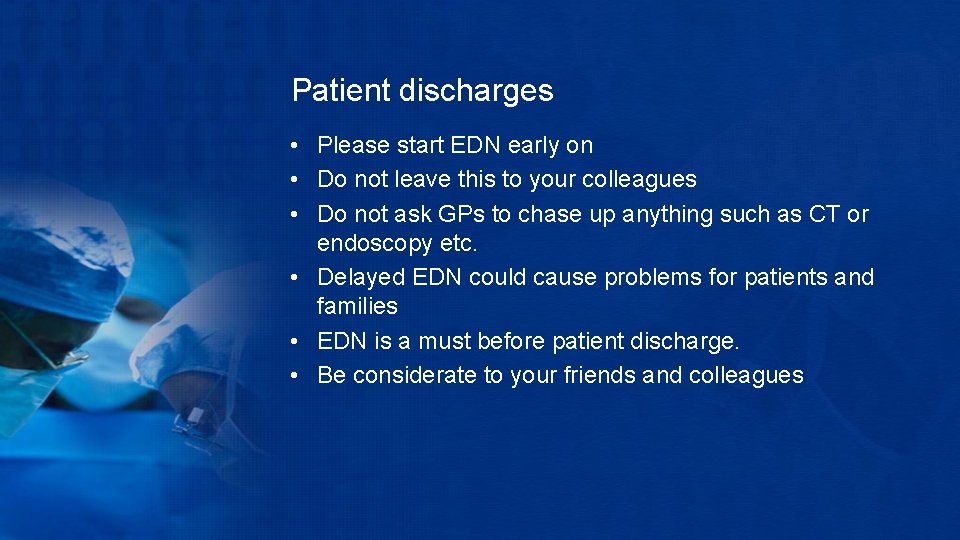 Patient discharges

• Please start EDN early on
• Do not leave this to your colleagues
• Do not ask GPs to chase up anything such as CT or endoscopy etc.
• Delayed EDN could cause problems for patients and families
• EDN is a must before patient discharge.
• Be considerate to your friends and colleagues